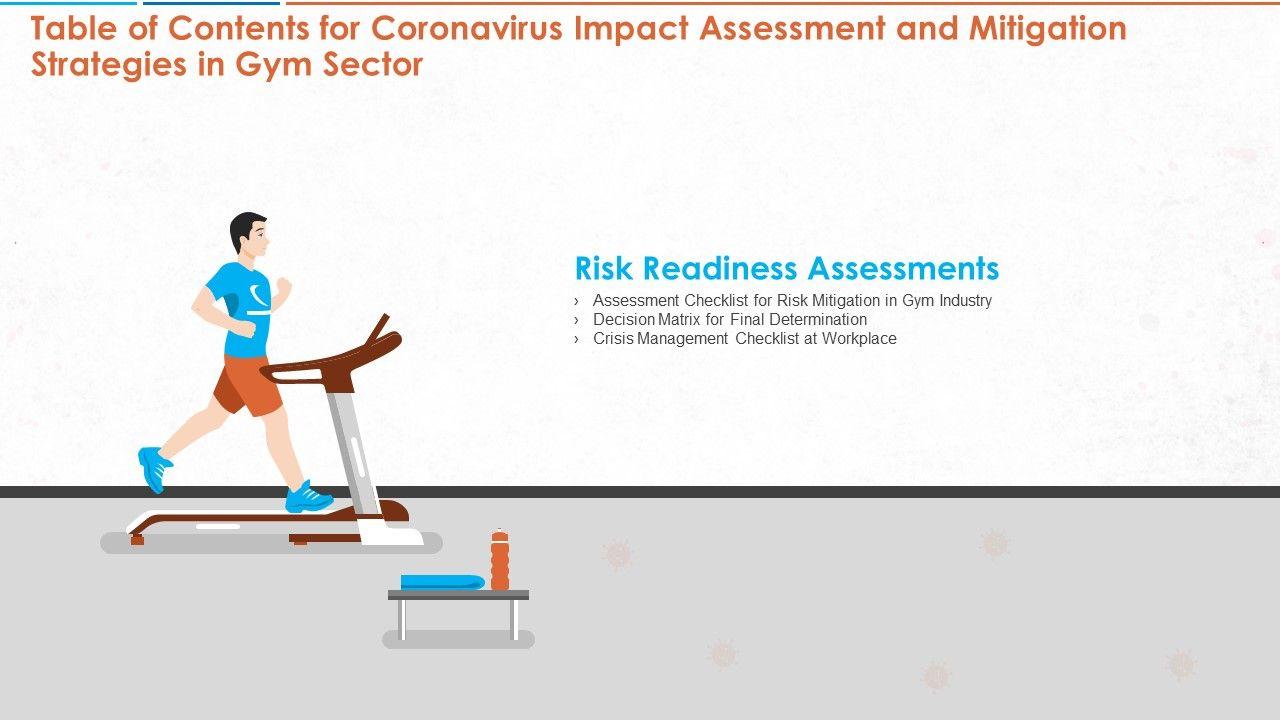 Table of Contents for Coronavirus Impact Assessment and Mitigation Strategies in Gym Sector

Risk Readiness Assessments

› Assessment Checklist for Risk Mitigation in Gym Industry
› Decision Matrix for Final Determination
› Crisis Management Checklist at Workplace